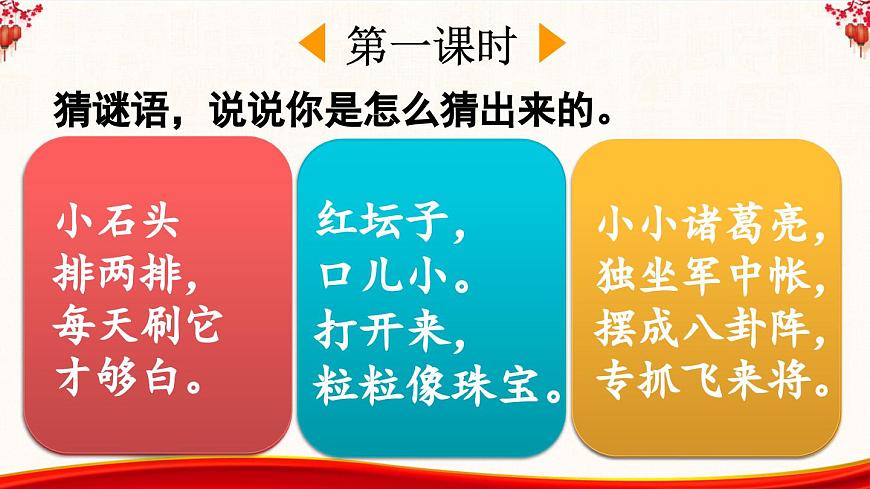 第一课时

猜谜语，说说你是怎么猜出来的。

小石头
排两排，
每天刷它
才够白。

红坛子，
口儿小。
打开来，
粒粒像珠宝。

小小诸葛亮，
独坐军中帐，
摆成八卦阵，
专抓飞来将。